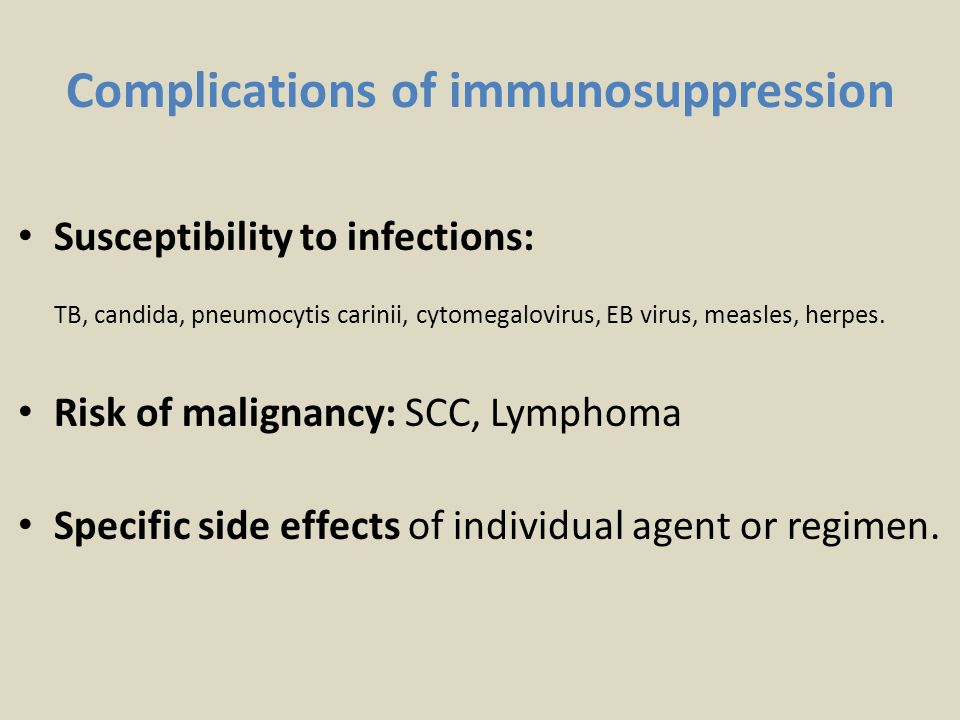 Complications of immunosuppression

• Susceptibility to infections:

TB, candida, pneumocytis carinii, cytomegalovirus, EB virus, measles, herpes.

• Risk of malignancy: SCC, Lymphoma

• Specific side effects of individual agent or regimen.